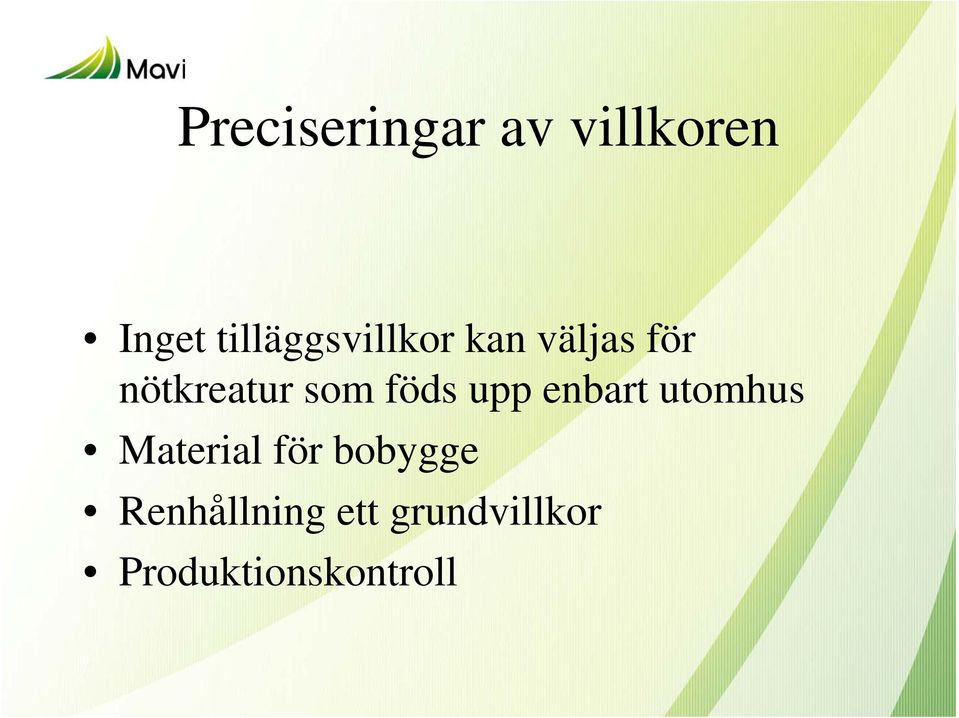 Mavi

Preciseringar av villkoren

• Inget tilläggsvillkor kan väljas för nötkreatur som föds upp enbart utomhus
• Material för bobygge
• Renhållning ett grundvillkor
• Produktionskontroll